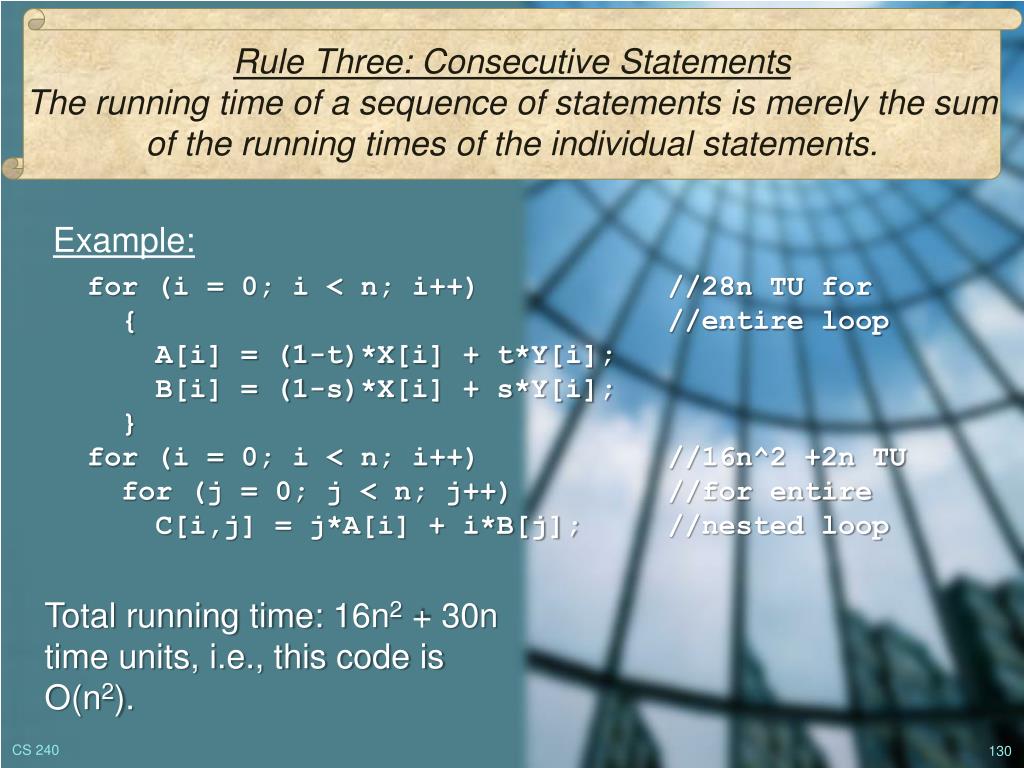 Rule Three: Consecutive Statements
The running time of a sequence of statements is merely the sum of the running times of the individual statements.

Example:

for (i = 0; i < n; i++)   //28n TU for
  {   //entire loop
    A[i] = (1-t)*X[i] + t*Y[i];
    B[i] = (1-s)*X[i] + s*Y[i];
  }
for (i = 0; i < n; i++)   //16n^2 +2n TU
  for (j = 0; j < n; j++)   //for entire
    C[i,j] = j*A[i] + i*B[j];   //nested loop

Total running time: $16n^2 + 30n$ time units, i.e., this code is $O(n^2)$.

CS 240

130